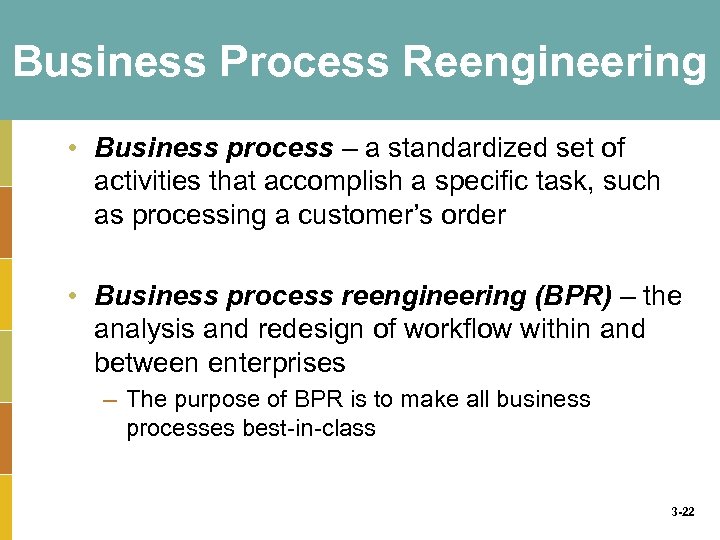 Business Process Reengineering

• Business process – a standardized set of activities that accomplish a specific task, such as processing a customer's order

• Business process reengineering (BPR) – the analysis and redesign of workflow within and between enterprises

– The purpose of BPR is to make all business processes best-in-class

3-22